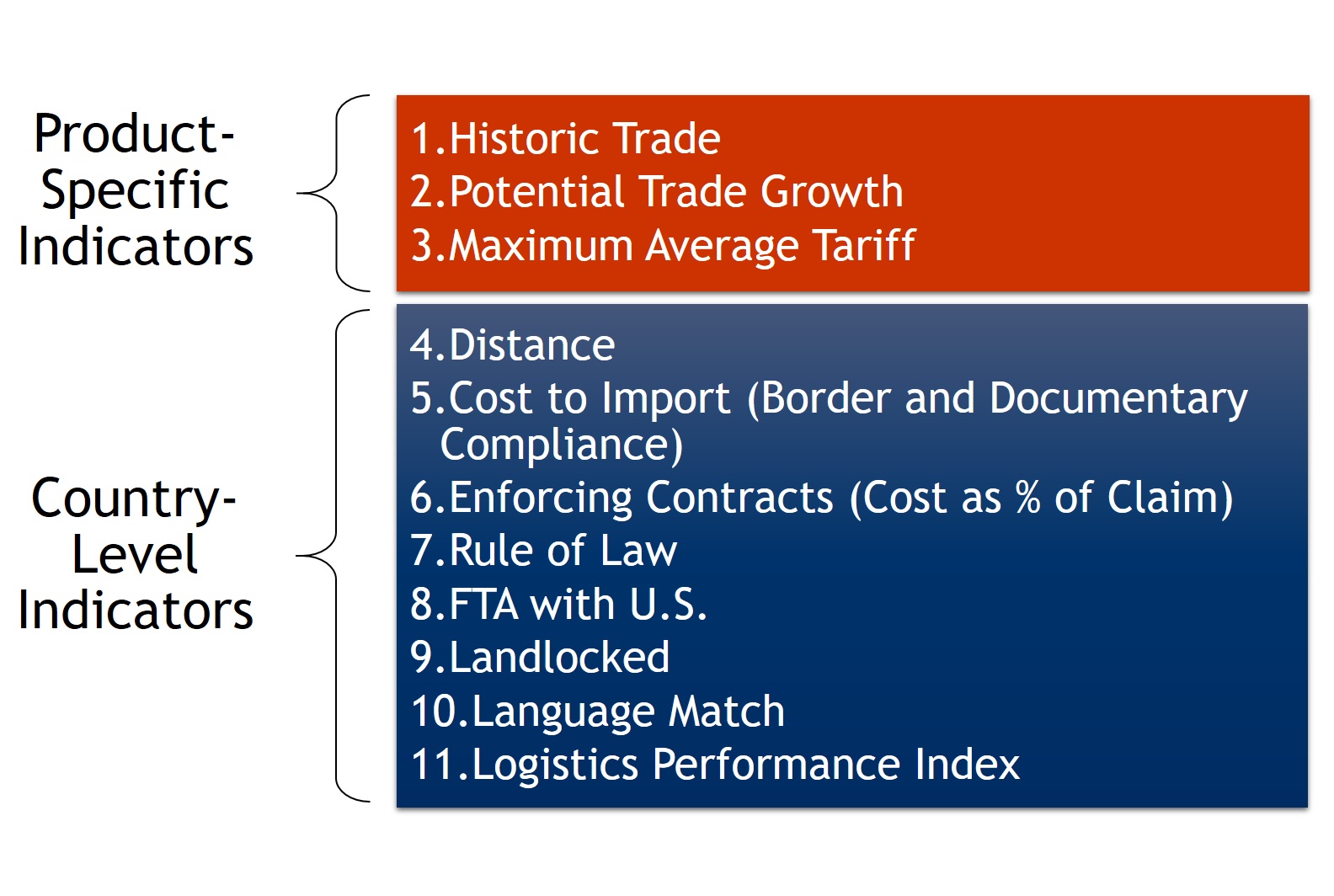 Product-Specific Indicators

1.Historic Trade
2.Potential Trade Growth
3.Maximum Average Tariff

Country-Level Indicators

4.Distance
5.Cost to Import (Border and Documentary Compliance)
6.Enforcing Contracts (Cost as % of Claim)
7.Rule of Law
8.FTA with U.S.
9.Landlocked
10.Language Match
11.Logistics Performance Index